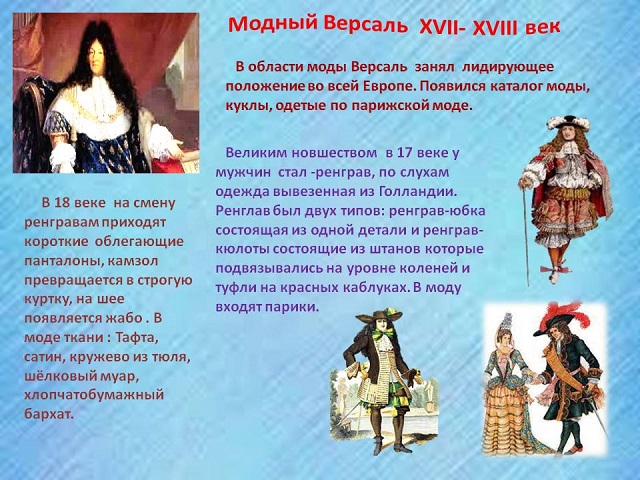 Модный Версаль XVII- XVIII век

В области моды Версаль занял лидирующее положение во всей Европе. Появился каталог моды, куклы, одетые по парижской моде.

Великим новшеством в 17 веке у мужчин стал -ренграв, по слухам одежда вывезенная из Голландии. Ренглав был двух типов: ренграв-юбка состоящая из одной детали и ренграв-кюлоты состоящие из штанов которые подвязывались на уровне коленей и туфли на красных каблуках. В моду входят парики.

В 18 веке на смену ренгравам приходят короткие облегающие панталоны, камзол превращается в строгую куртку, на шее появляется жабо . В моде ткани : Тафта, сатин, кружево из тюля, шёлковый муар, хлопчатобумажный бархат.